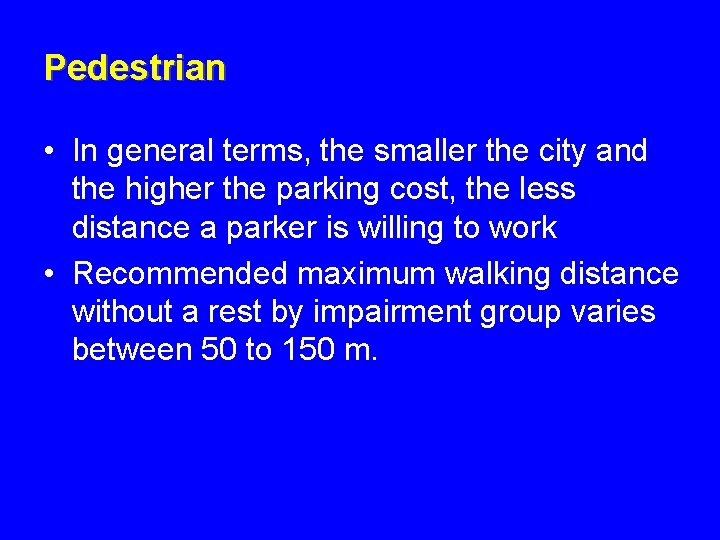 Pedestrian

• In general terms, the smaller the city and the higher the parking cost, the less distance a parker is willing to work

• Recommended maximum walking distance without a rest by impairment group varies between 50 to 150 m.